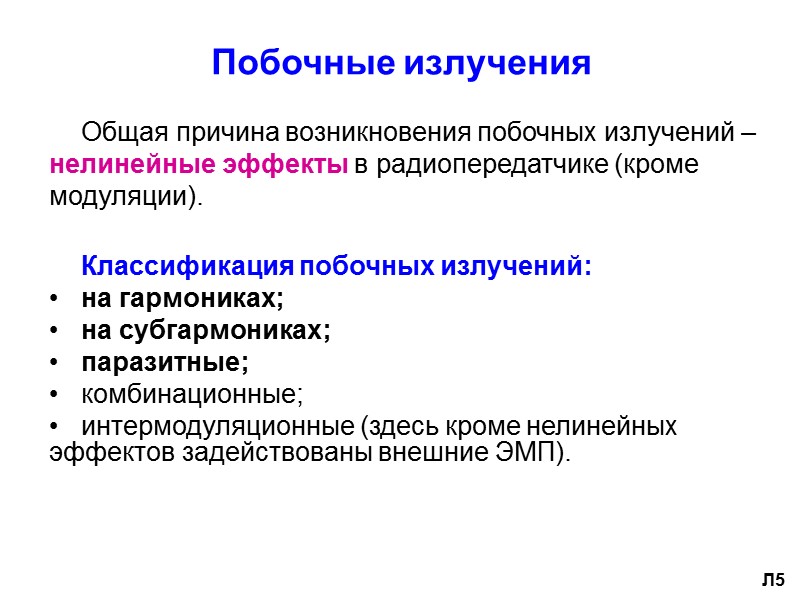 Побочные излучения

Общая причина возникновения побочных излучений – нелинейные эффекты в радиопередатчике (кроме модуляции).

Классификация побочных излучений:
• на гармониках;
• на субгармониках;
• паразитные;
• комбинационные;
• интермодуляционные (здесь кроме нелинейных эффектов задействованы внешние ЭМП).

Л5